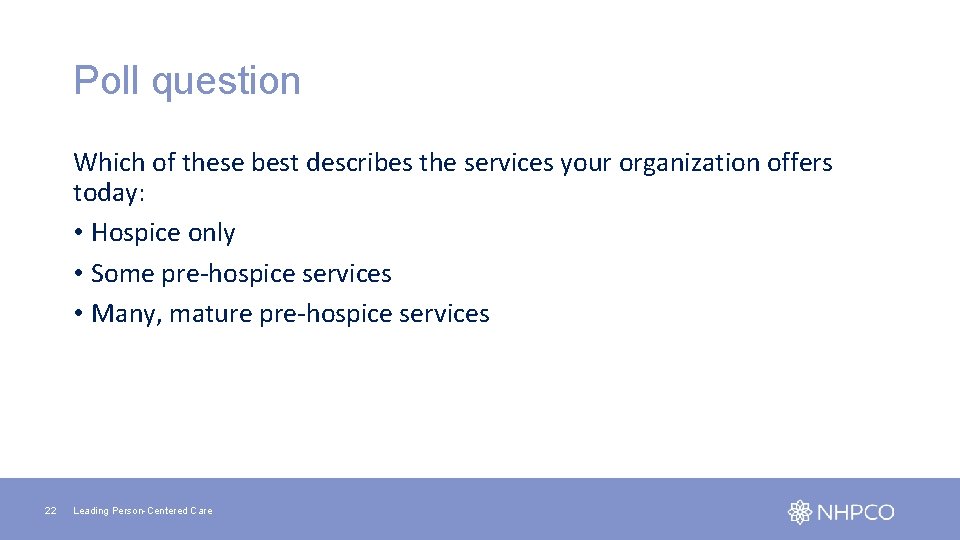 Poll question

Which of these best describes the services your organization offers today:

• Hospice only
• Some pre-hospice services
• Many, mature pre-hospice services

22 Leading Person-Centered Care

NHPCO